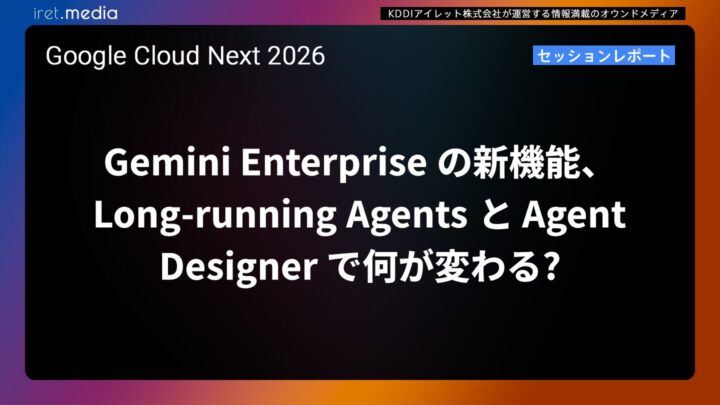 iret.media

KDDIアイレット株式会社が運営する情報満載のオウンドメディア

Google Cloud Next 2026

セッションレポート

Gemini Enterprise の新機能、Long-running Agents と Agent Designer で何が変わる?